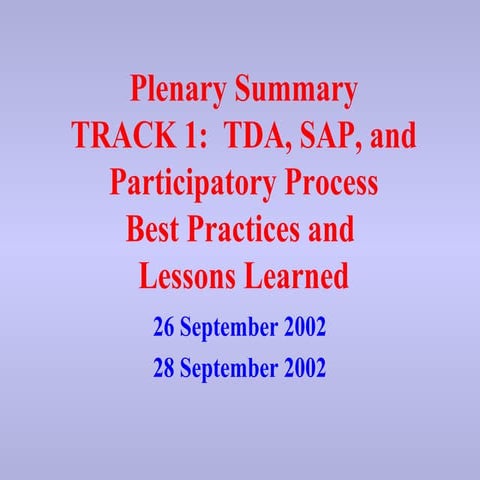 Plenary Summary
TRACK 1: TDA, SAP, and Participatory Process Best Practices and Lessons Learned

26 September 2002

28 September 2002